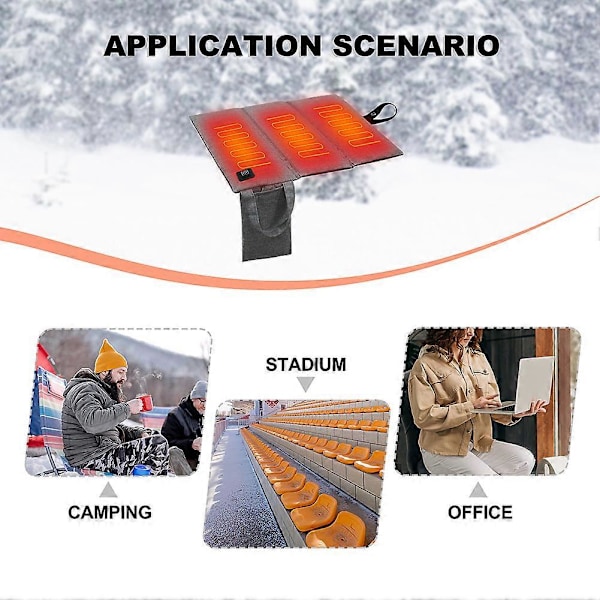 APPLICATION SCENARIO

STADIUM

CAMPING

OFFICE